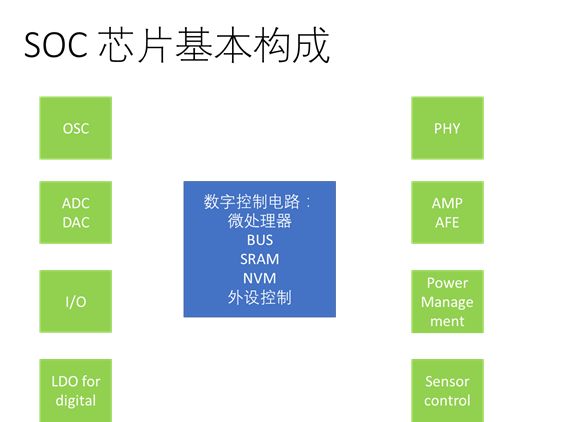 SOC 芯片基本构成

OSC

ADC
DAC

I/O

LDO for digital

数字控制电路：
微处理器
BUS
SRAM
NVM
外设控制

PHY

AMP
AFE

Power Management

Sensor control